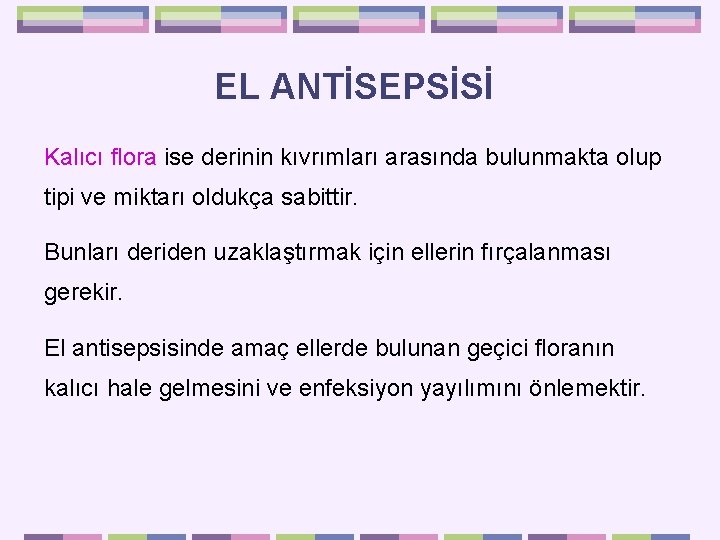 EL ANTİSEPSİSİ

Kalıcı flora ise derinin kıvrımları arasında bulunmakta olup tipi ve miktarı oldukça sabittir.

Bunları deriden uzaklaştırmak için ellerin fırçalanması gerekir.

El antisepsisinde amaç ellerde bulunan geçici floranın kalıcı hale gelmesini ve enfeksiyon yayılımını önlemektir.